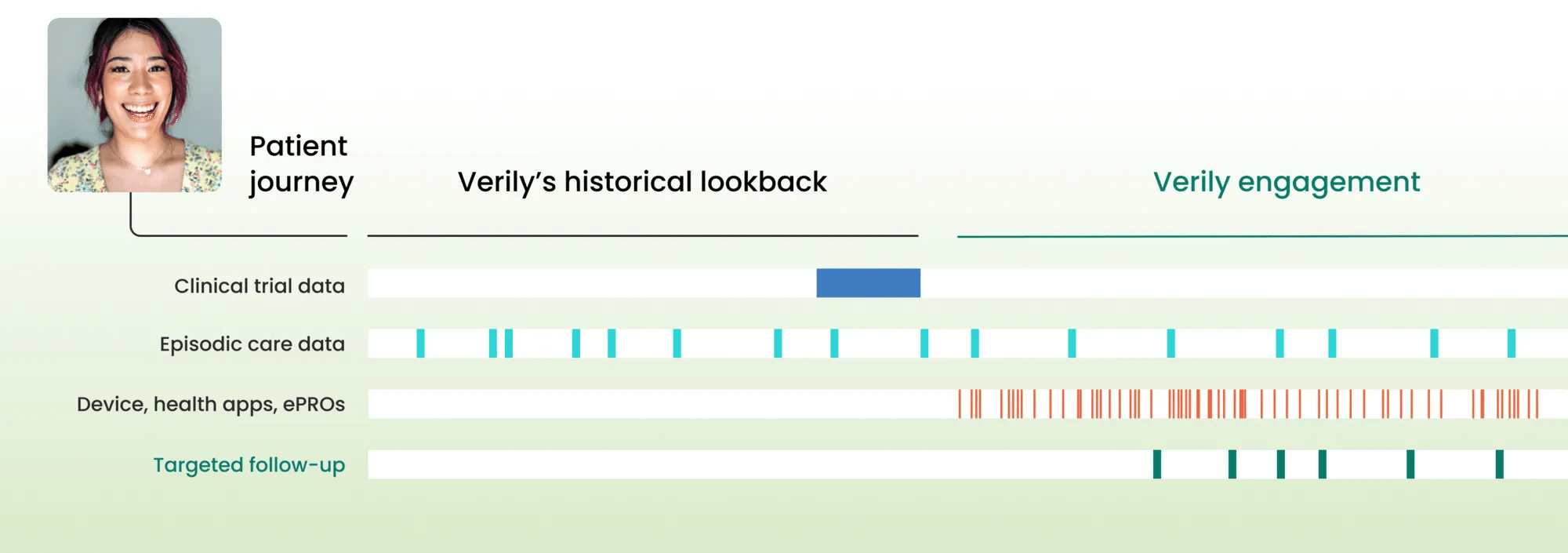 Patient journey

Verily's historical lookback

Verily engagement

Clinical trial data

Episodic care data

Device, health apps, ePROs

Targeted follow-up